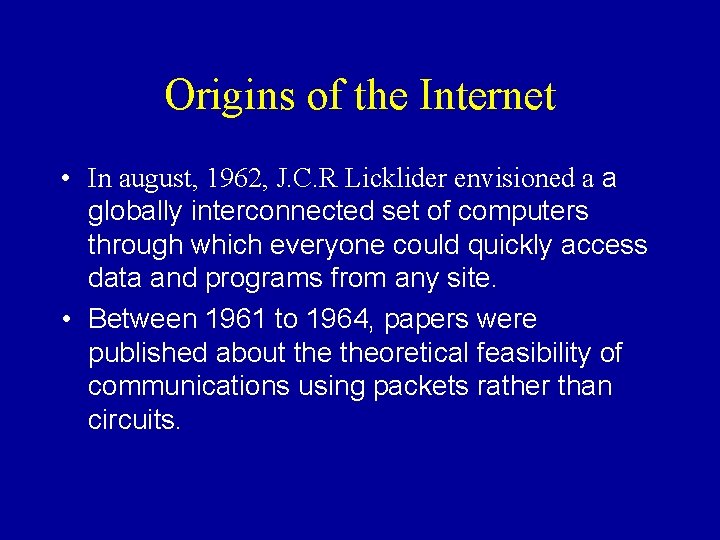 Origins of the Internet

• In august, 1962, J.C.R Licklider envisioned a a globally interconnected set of computers through which everyone could quickly access data and programs from any site.

• Between 1961 to 1964, papers were published about the theoretical feasibility of communications using packets rather than circuits.